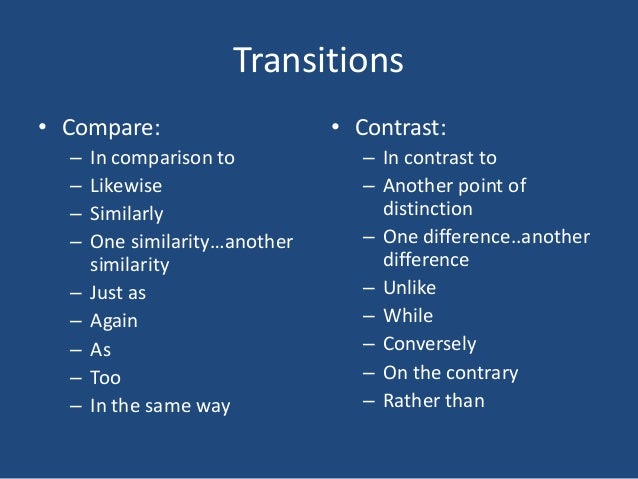 Transitions

• Compare:
– In comparison to
– Likewise
– Similarly
– One similarity…another similarity
– Just as
– Again
– As
– Too
– In the same way

• Contrast:
– In contrast to
– Another point of distinction
– One difference..another difference
– Unlike
– While
– Conversely
– On the contrary
– Rather than